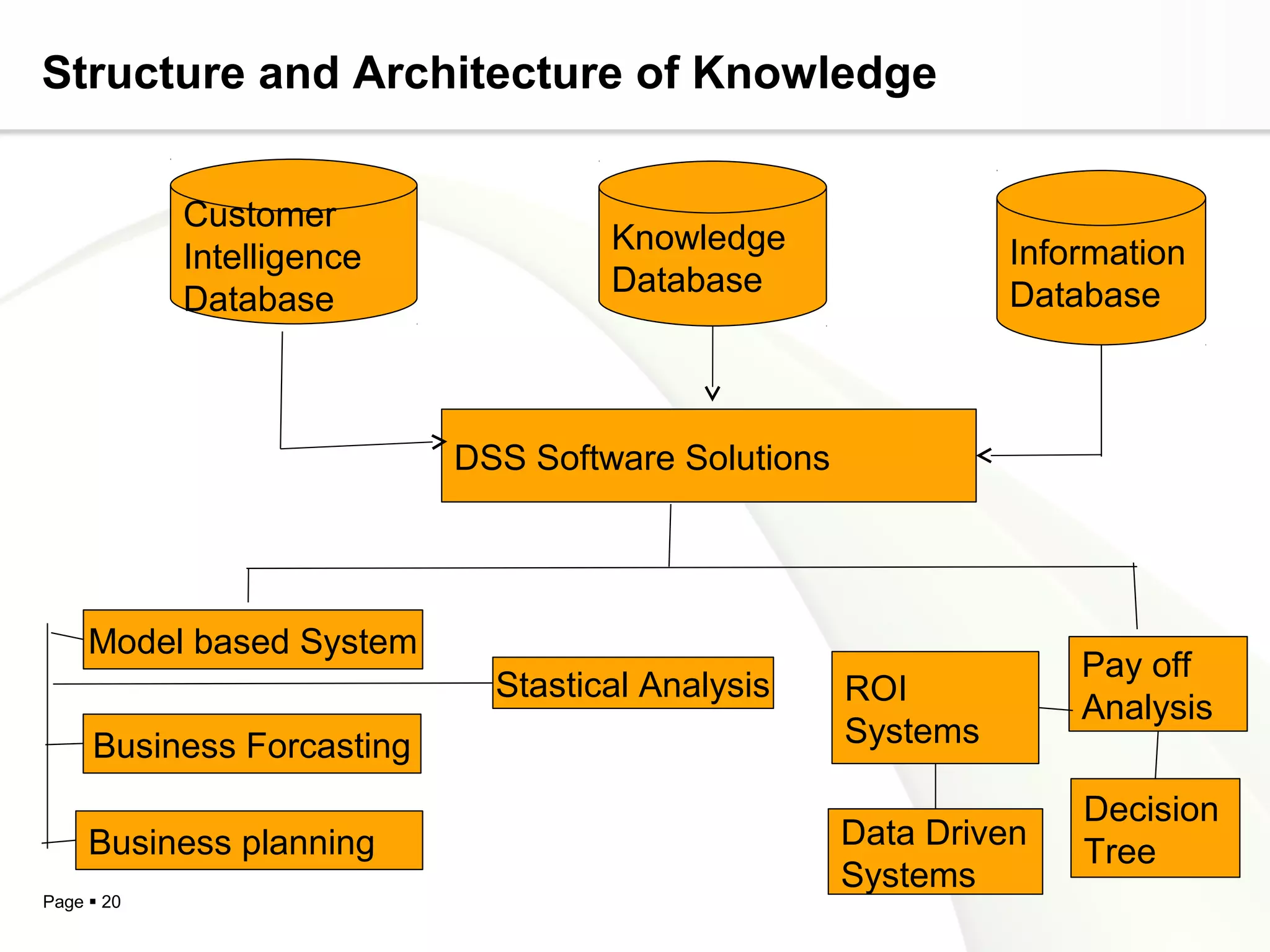 Structure and Architecture of Knowledge

Customer Intelligence Database

Knowledge Database

Information Database

DSS Software Solutions

Model based System

Stastical Analysis

Business Forcasting

Business planning

ROI Systems

Pay off Analysis

Data Driven Systems

Decision Tree

Page ▪ 20